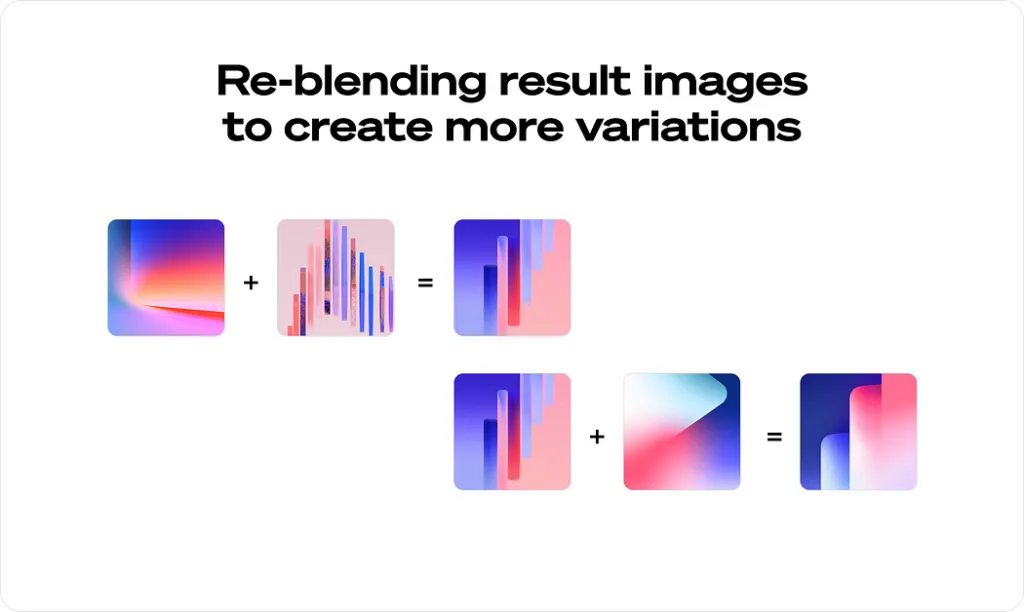 Re-blending result images to create more variations

+ =

+ =